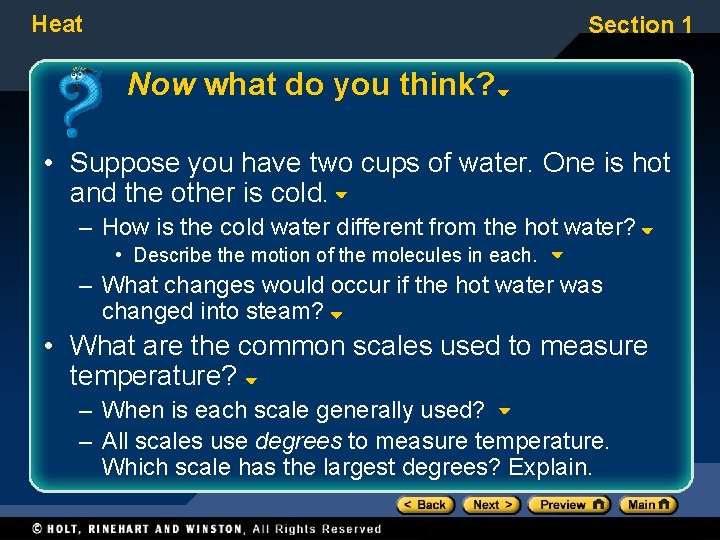 Heat

Section 1

Now what do you think?

• Suppose you have two cups of water. One is hot and the other is cold.
  – How is the cold water different from the hot water?
    • Describe the motion of the molecules in each.
  – What changes would occur if the hot water was changed into steam?
• What are the common scales used to measure temperature?
  – When is each scale generally used?
  – All scales use degrees to measure temperature. Which scale has the largest degrees? Explain.

< Back  Next >  Preview  Main

© HOLT, RINEHART AND WINSTON, All Rights Reserved